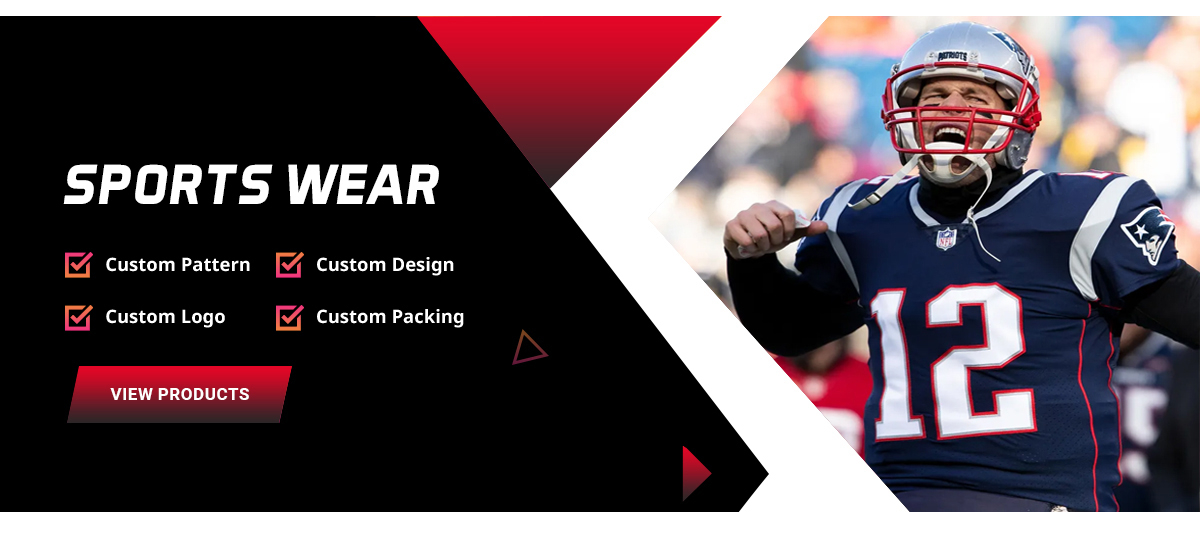 SPORTS WEAR

Custom Pattern
Custom Design
Custom Logo
Custom Packing

VIEW PRODUCTS

PATRIOTS

12